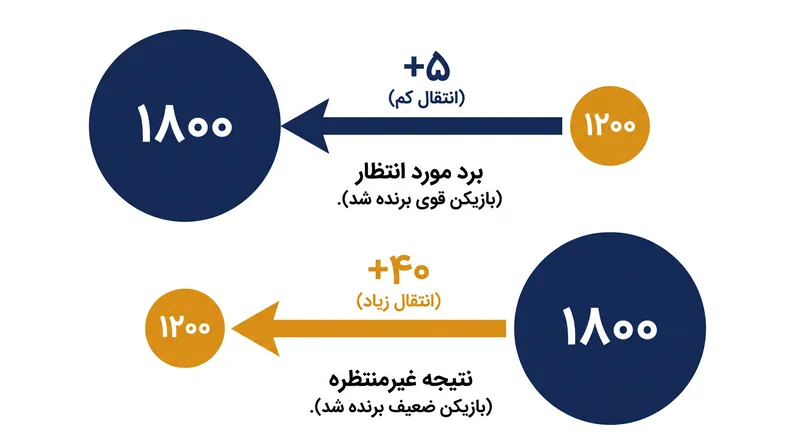 ۱۸۰۰

+۵
(انتقال کم)

۱۲۰۰

برد مورد انتظار
(بازیکن قوی برنده شد).

+۴۰
(انتقال زیاد)

۱۲۰۰

۱۸۰۰

نتیجه غیرمنتظره
(بازیکن ضعیف برنده شد).